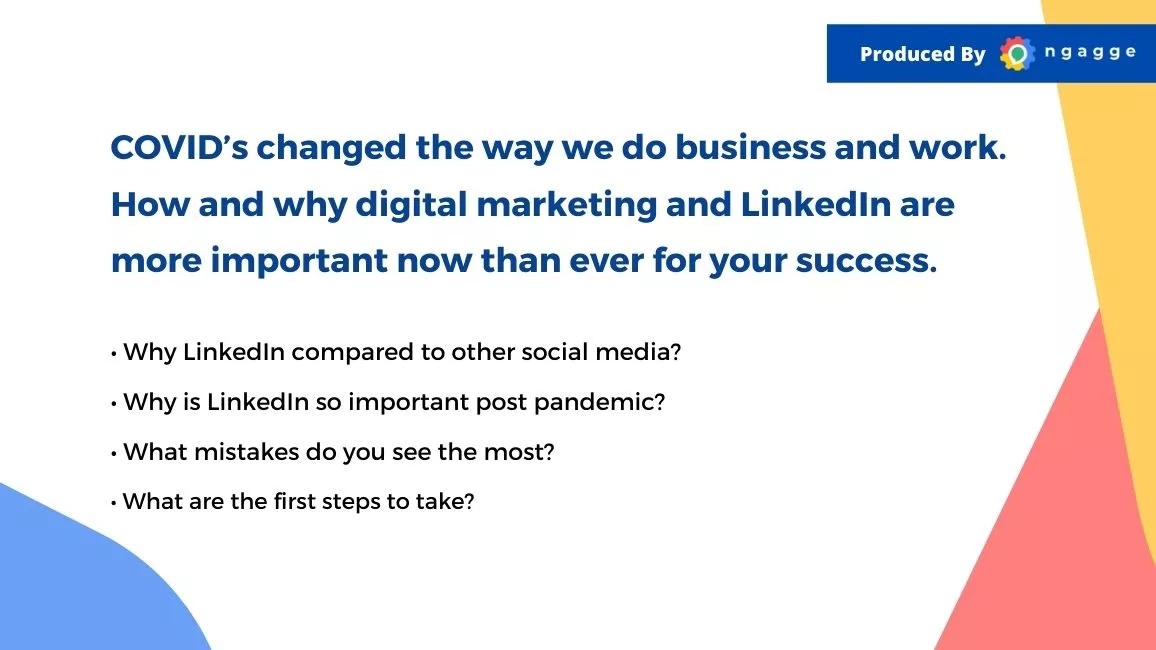 Produced By ngagge

COVID's changed the way we do business and work. How and why digital marketing and LinkedIn are more important now than ever for your success.

• Why LinkedIn compared to other social media?
• Why is LinkedIn so important post pandemic?
• What mistakes do you see the most?
• What are the first steps to take?